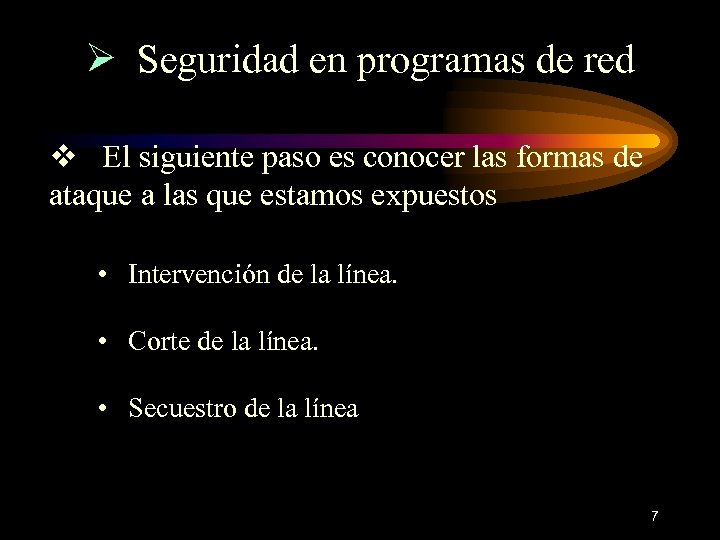 ➢ Seguridad en programas de red

❖ El siguiente paso es conocer las formas de ataque a las que estamos expuestos

• Intervención de la línea.

• Corte de la línea.

• Secuestro de la línea

7